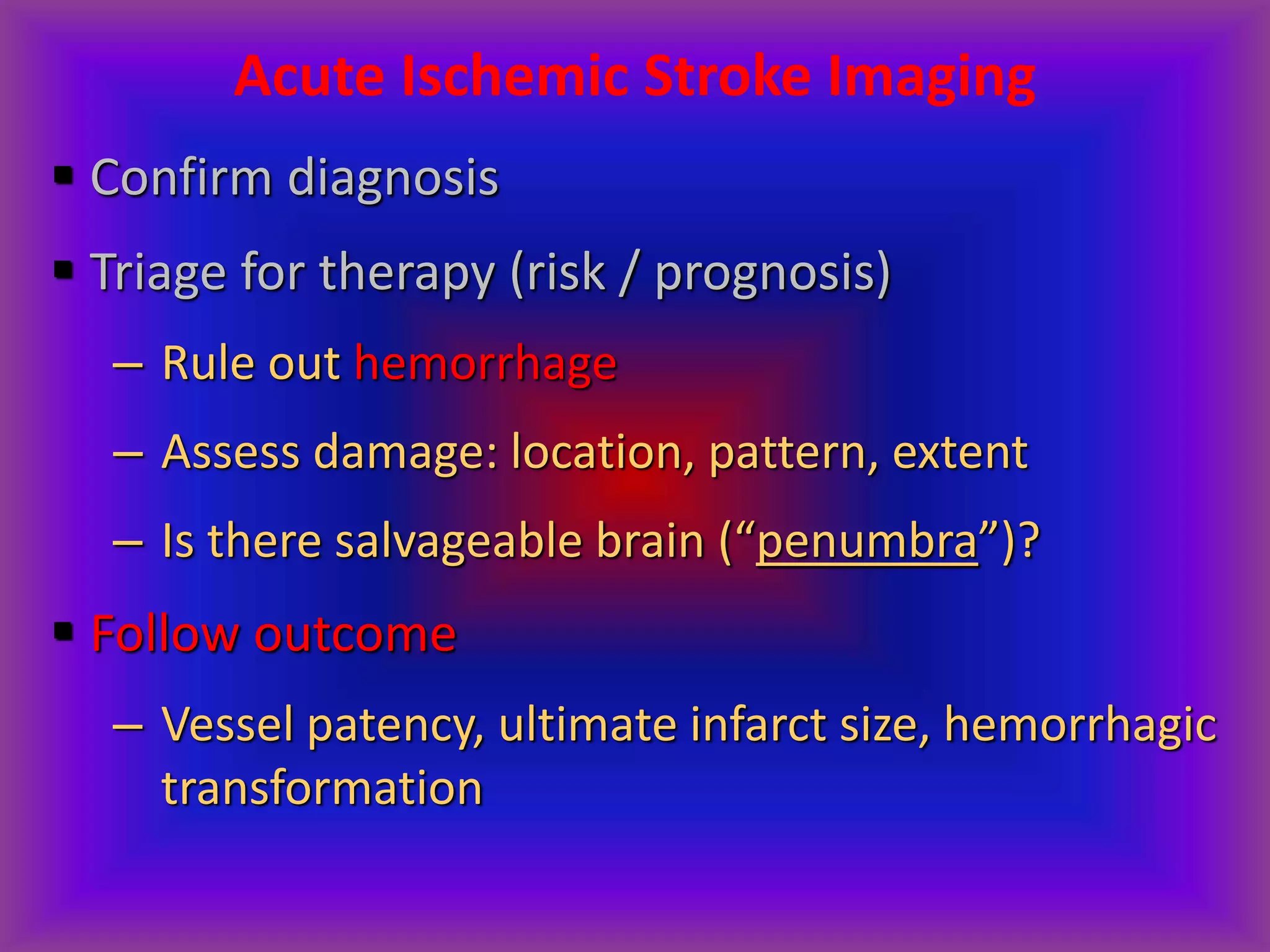 Acute Ischemic Stroke Imaging

▪ Confirm diagnosis

▪ Triage for therapy (risk / prognosis)

– Rule out hemorrhage

– Assess damage: location, pattern, extent

– Is there salvageable brain (“penumbra”)?

▪ Follow outcome

– Vessel patency, ultimate infarct size, hemorrhagic transformation